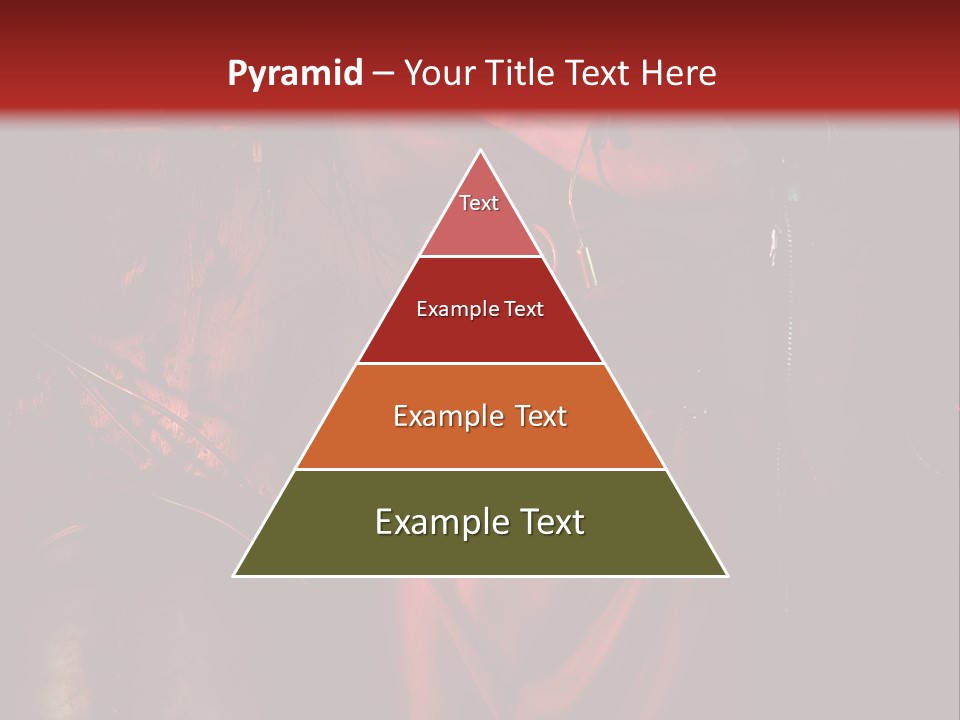 Pyramid – Your Title Text Here

Text

Example Text

Example Text

Example Text